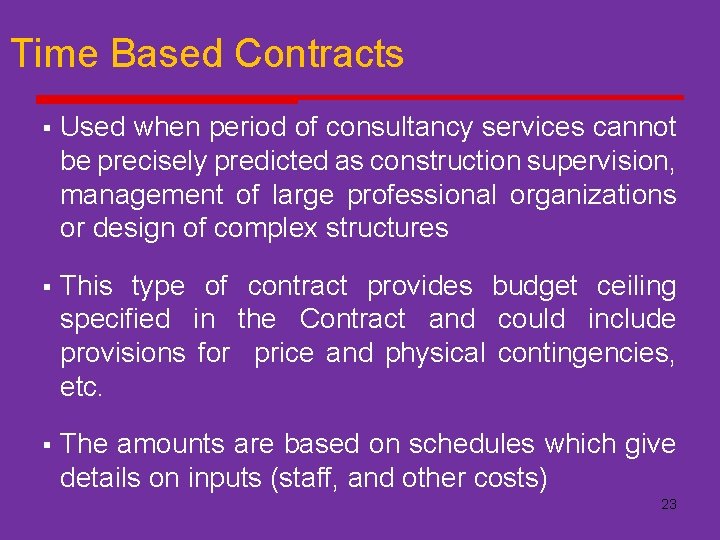 Time Based Contracts

▪ Used when period of consultancy services cannot be precisely predicted as construction supervision, management of large professional organizations or design of complex structures

▪ This type of contract provides budget ceiling specified in the Contract and could include provisions for price and physical contingencies, etc.

▪ The amounts are based on schedules which give details on inputs (staff, and other costs)

23